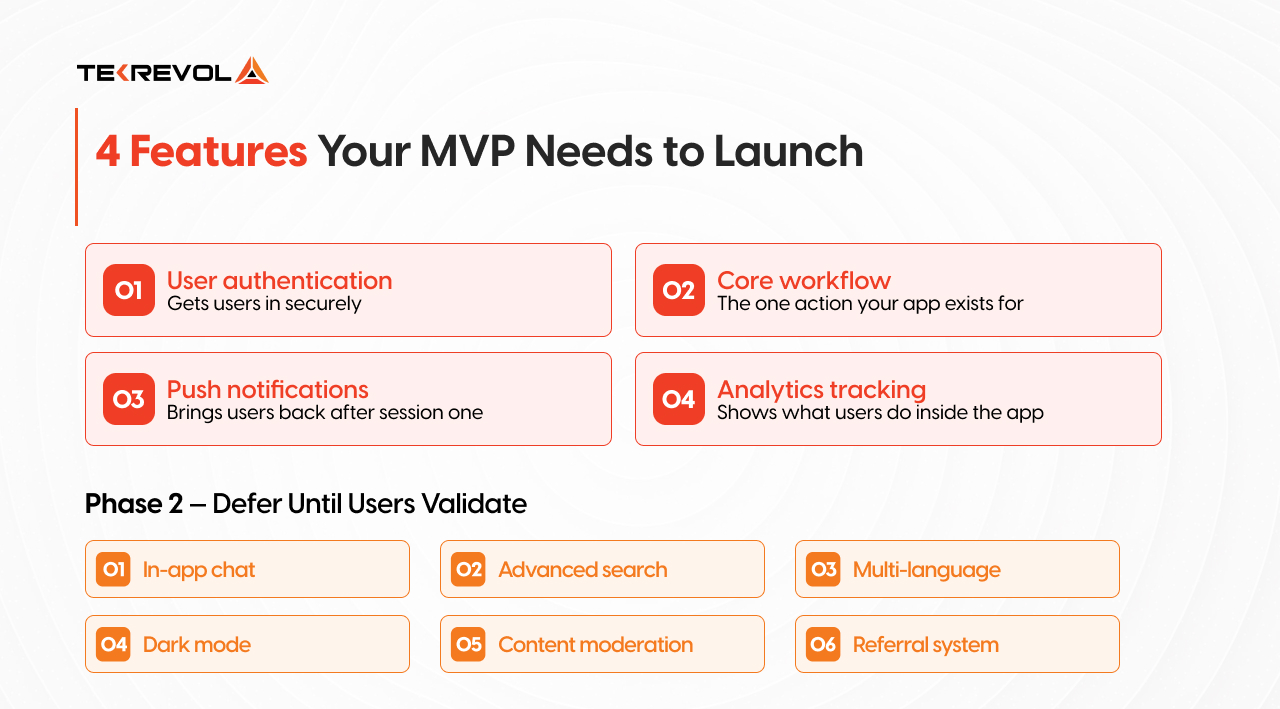 TEKREVOL

4 Features Your MVP Needs to Launch

01 User authentication
Gets users in securely

02 Core workflow
The one action your app exists for

03 Push notifications
Brings users back after session one

04 Analytics tracking
Shows what users do inside the app

Phase 2 – Defer Until Users Validate

01 In-app chat

02 Advanced search

03 Multi-language

04 Dark mode

05 Content moderation

06 Referral system